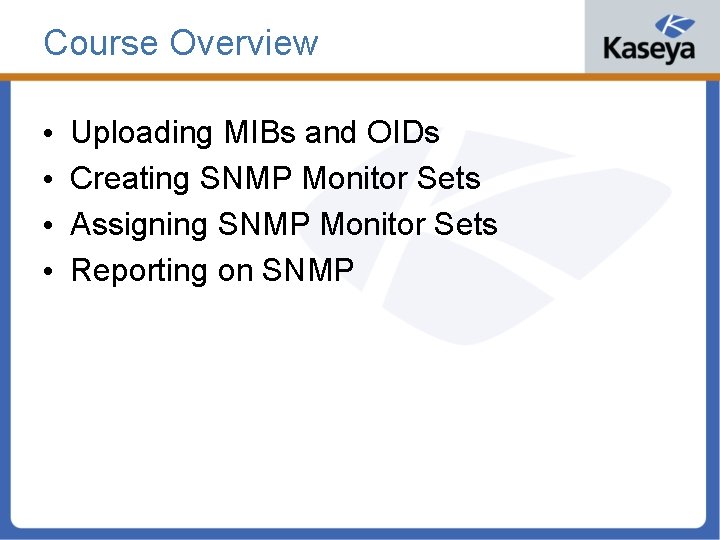 Course Overview

Kaseya

• Uploading MIBs and OIDs
• Creating SNMP Monitor Sets
• Assigning SNMP Monitor Sets
• Reporting on SNMP